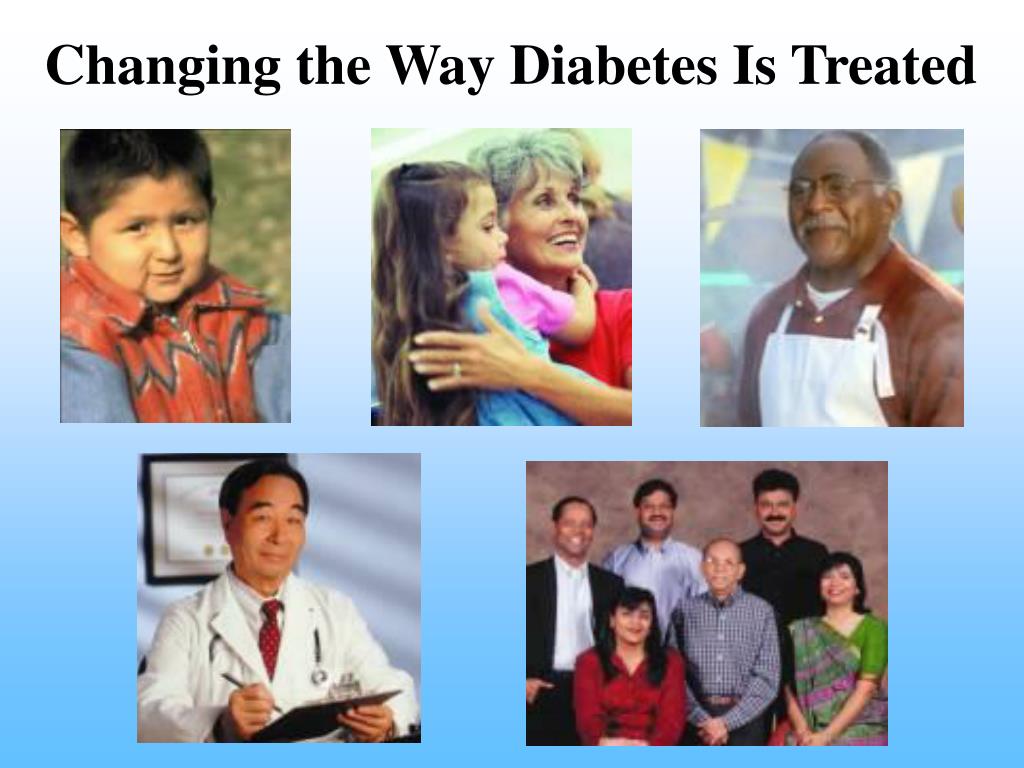 Changing the Way Diabetes Is Treated